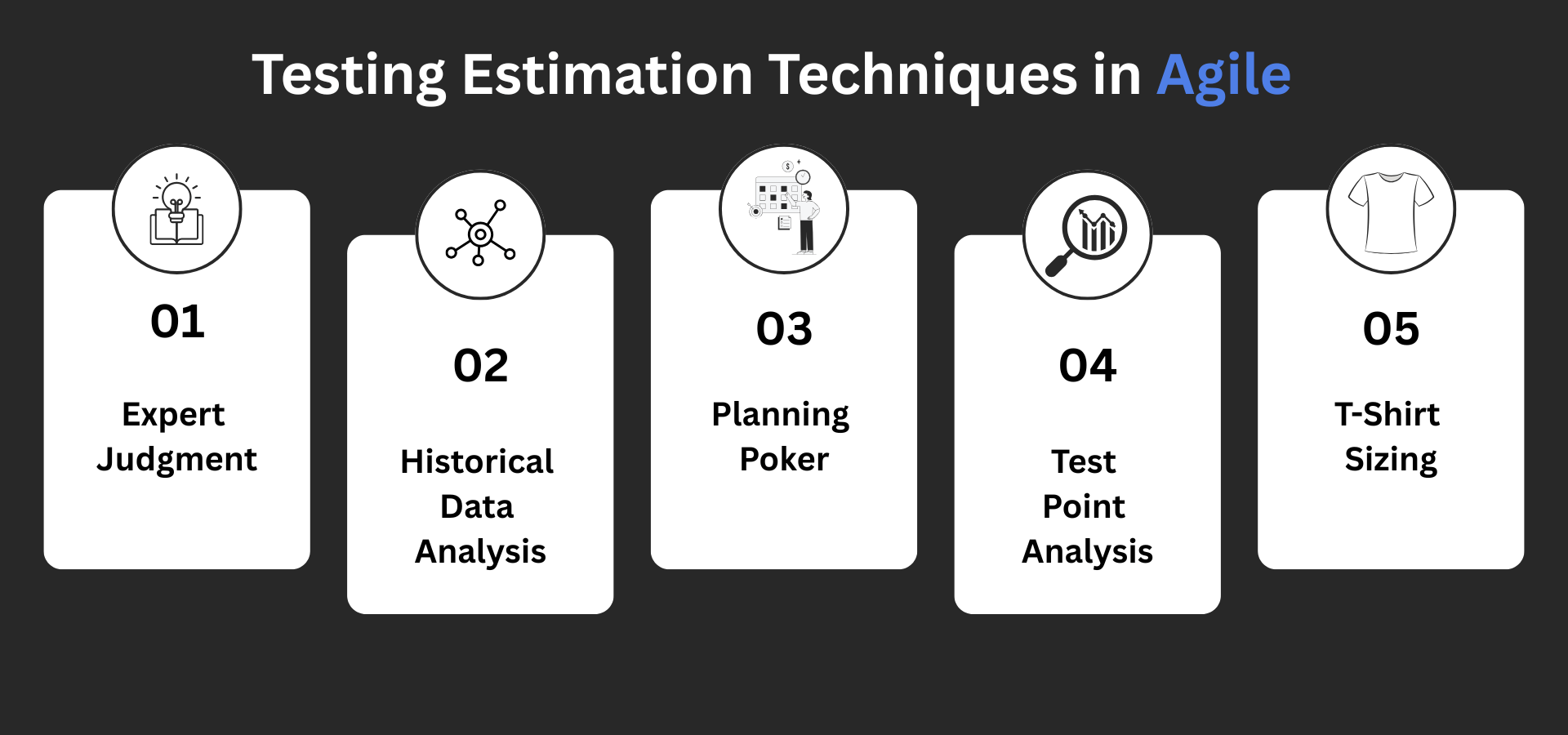 Testing Estimation Techniques in Agile

01

Expert Judgment

02

Historical Data Analysis

03

Planning Poker

04

Test Point Analysis

05

T-Shirt Sizing